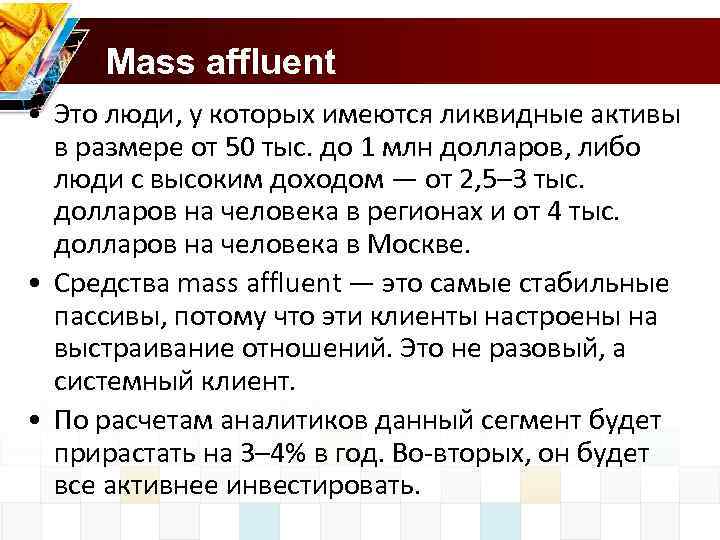 Mass affluent

• Это люди, у которых имеются ликвидные активы в размере от 50 тыс. до 1 млн долларов, либо люди с высоким доходом — от 2,5–3 тыс. долларов на человека в регионах и от 4 тыс. долларов на человека в Москве.

• Средства mass affluent — это самые стабильные пассивы, потому что эти клиенты настроены на выстраивание отношений. Это не разовый, а системный клиент.

• По расчетам аналитиков данный сегмент будет прирастать на 3–4% в год. Во-вторых, он будет все активнее инвестировать.